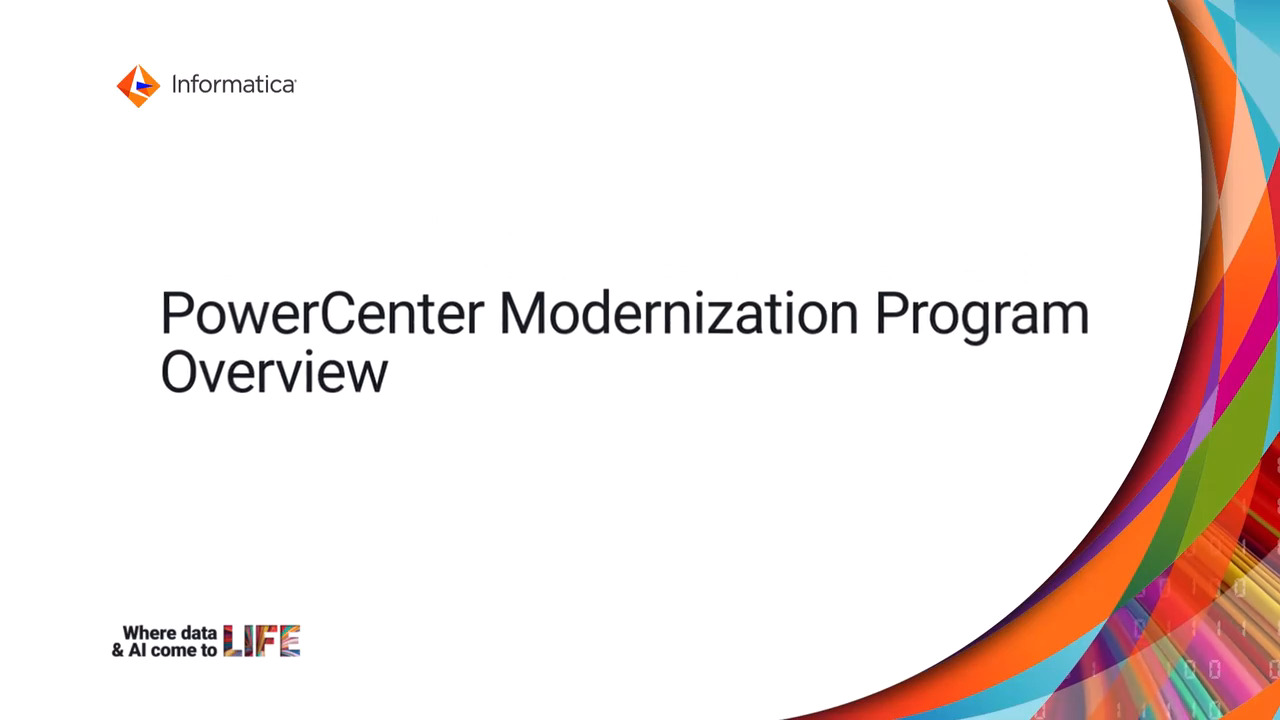 Informatica

PowerCenter Modernization Program Overview

Where data & AI come to LIFE